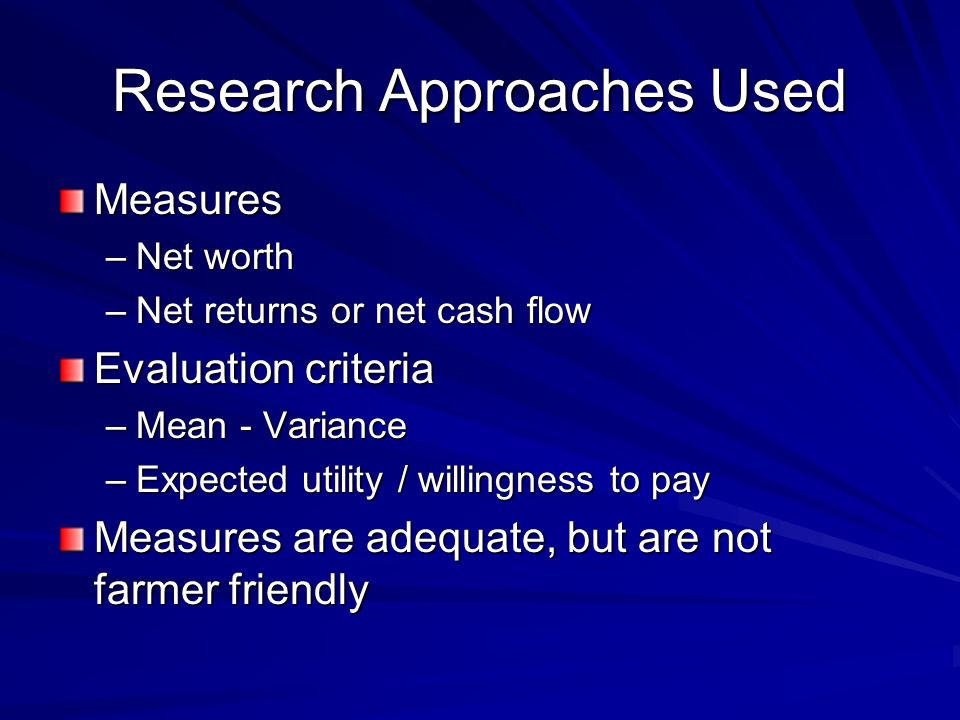 Research Approaches Used

Measures
– Net worth
– Net returns or net cash flow

Evaluation criteria
– Mean - Variance
– Expected utility / willingness to pay

Measures are adequate, but are not farmer friendly